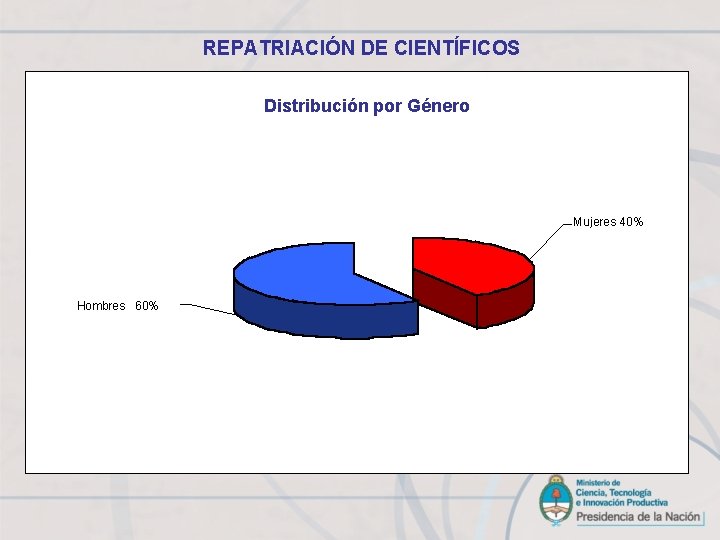 REPATRIACIÓN DE CIENTÍFICOS

Distribución por Género

Mujeres 40%

Hombres 60%

Ministerio de Ciencia, Tecnología e Innovación Productiva
Presidencia de la Nación